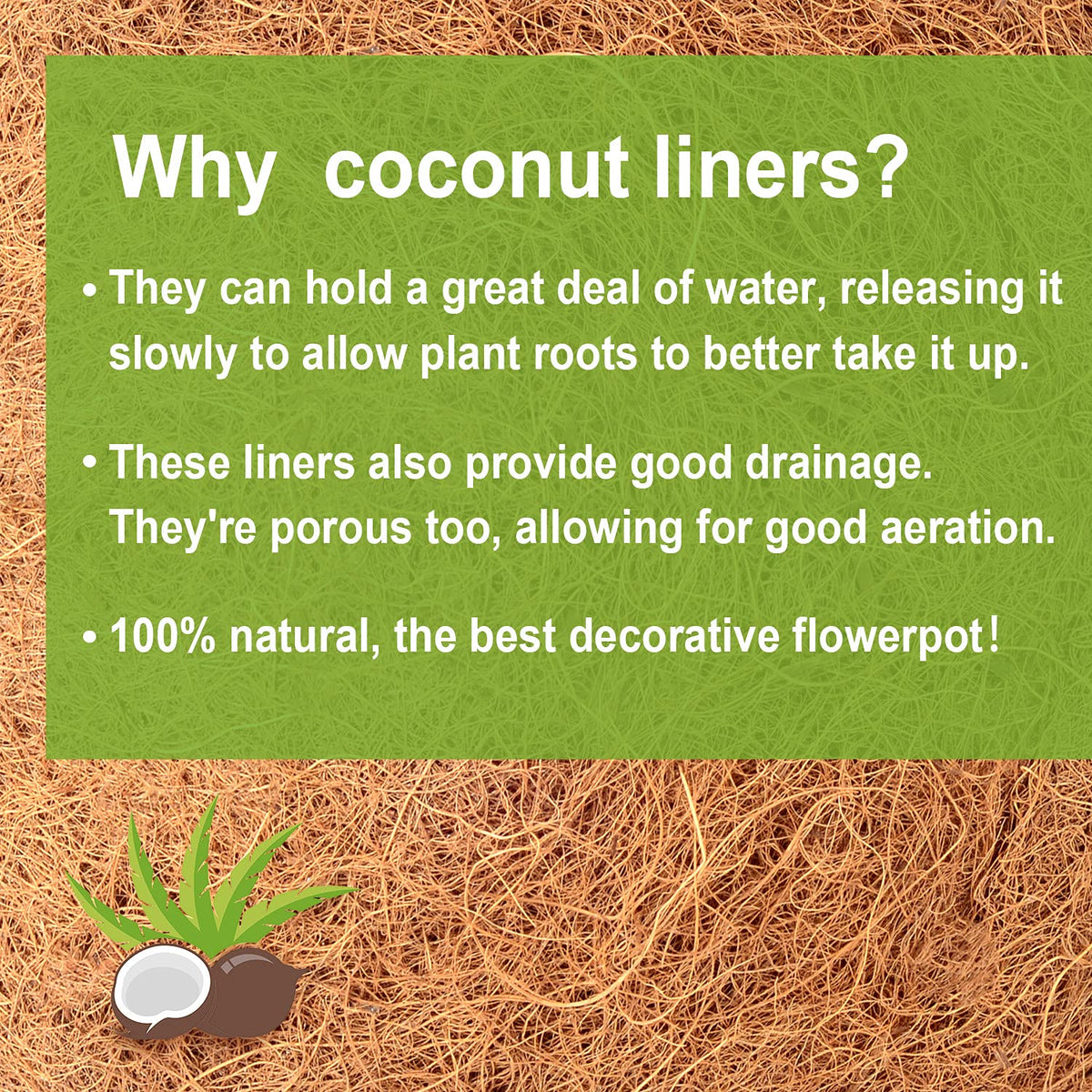 Why coconut liners?

• They can hold a great deal of water, releasing it slowly to allow plant roots to better take it up.

• These liners also provide good drainage. They're porous too, allowing for good aeration.

• 100% natural, the best decorative flowerpot!